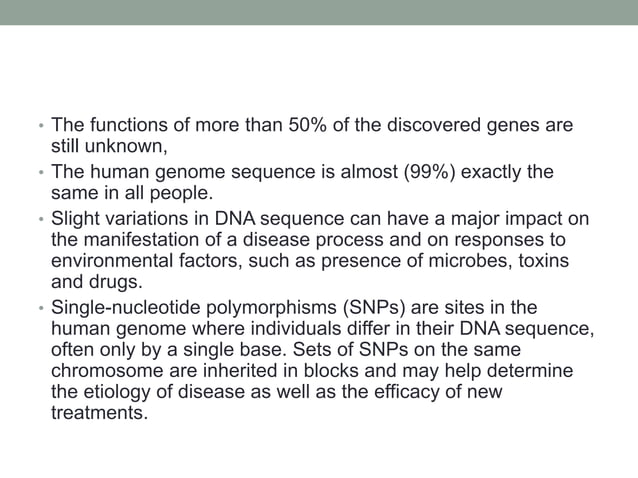 • The functions of more than 50% of the discovered genes are still unknown,
• The human genome sequence is almost (99%) exactly the same in all people.
• Slight variations in DNA sequence can have a major impact on the manifestation of a disease process and on responses to environmental factors, such as presence of microbes, toxins and drugs.
• Single-nucleotide polymorphisms (SNPs) are sites in the human genome where individuals differ in their DNA sequence, often only by a single base. Sets of SNPs on the same chromosome are inherited in blocks and may help determine the etiology of disease as well as the efficacy of new treatments.